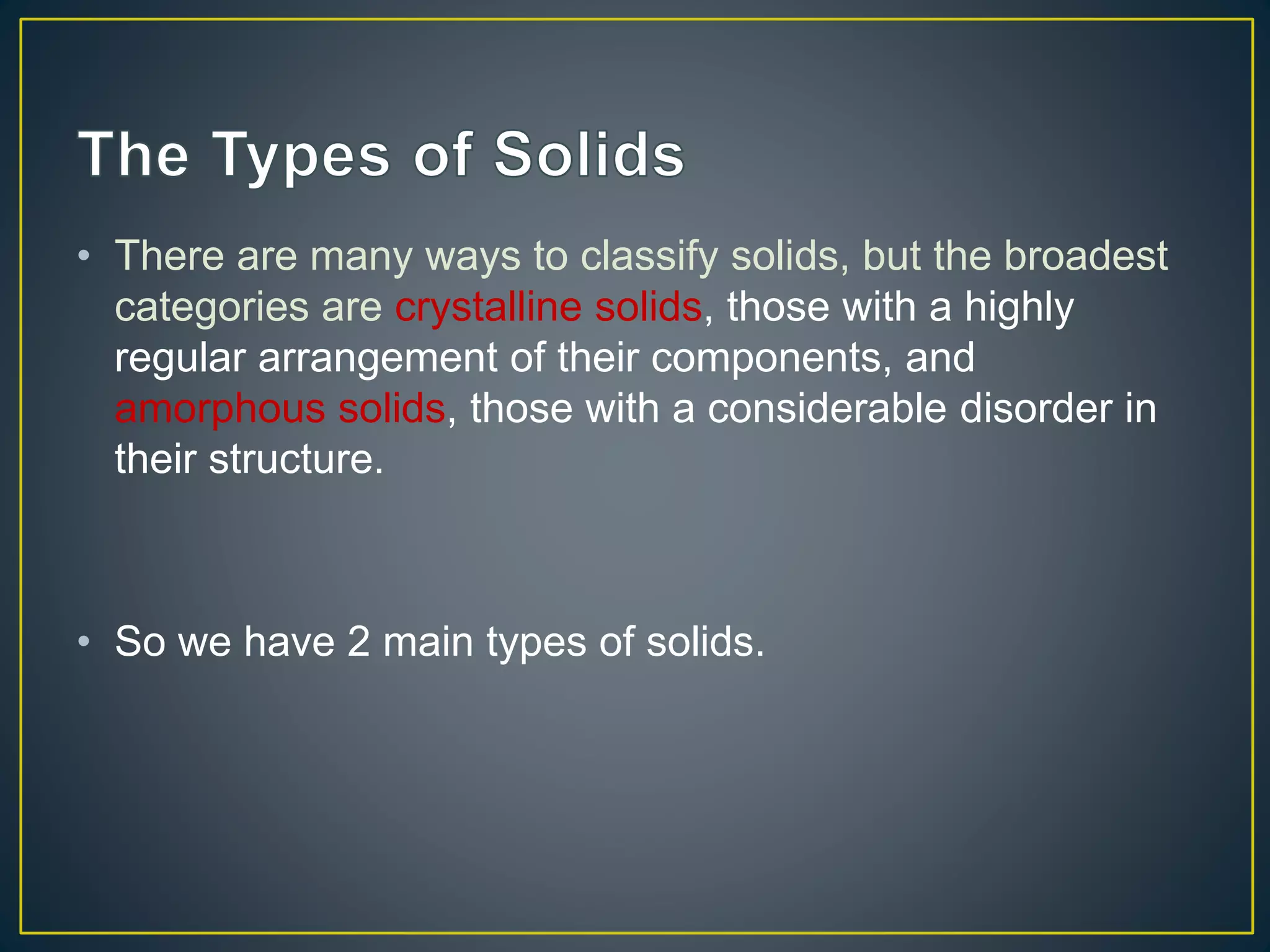 The Types of Solids

• There are many ways to classify solids, but the broadest categories are crystalline solids, those with a highly regular arrangement of their components, and amorphous solids, those with a considerable disorder in their structure.

• So we have 2 main types of solids.